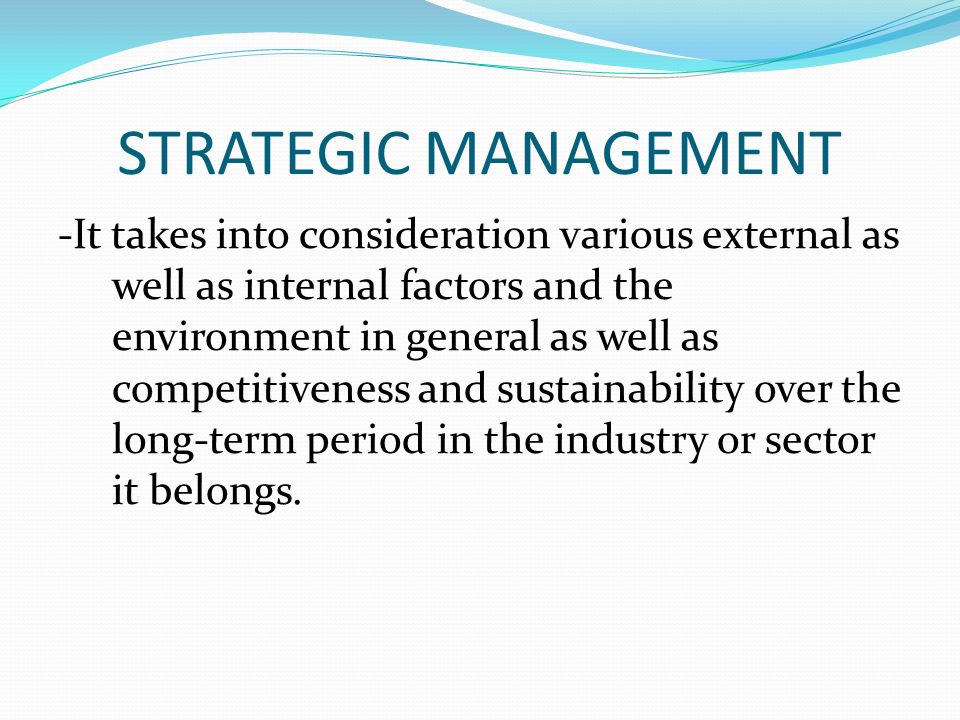 STRATEGIC MANAGEMENT

-It takes into consideration various external as well as internal factors and the environment in general as well as competitiveness and sustainability over the long-term period in the industry or sector it belongs.